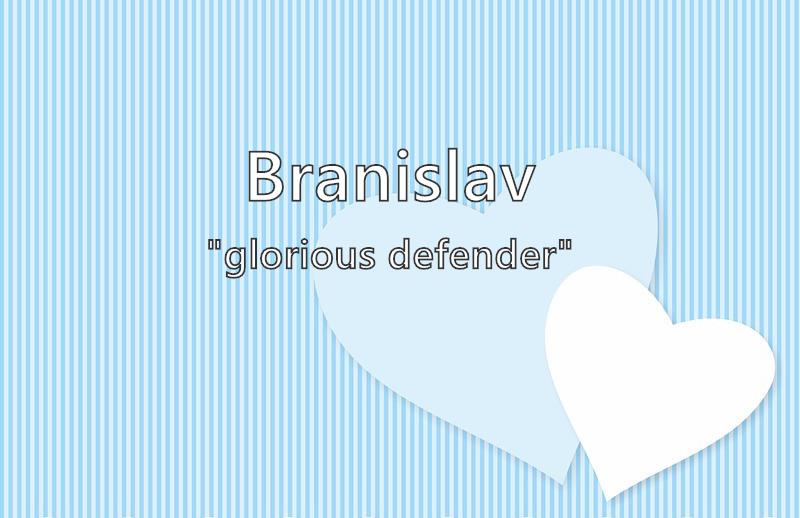 Branislav

"glorious defender"